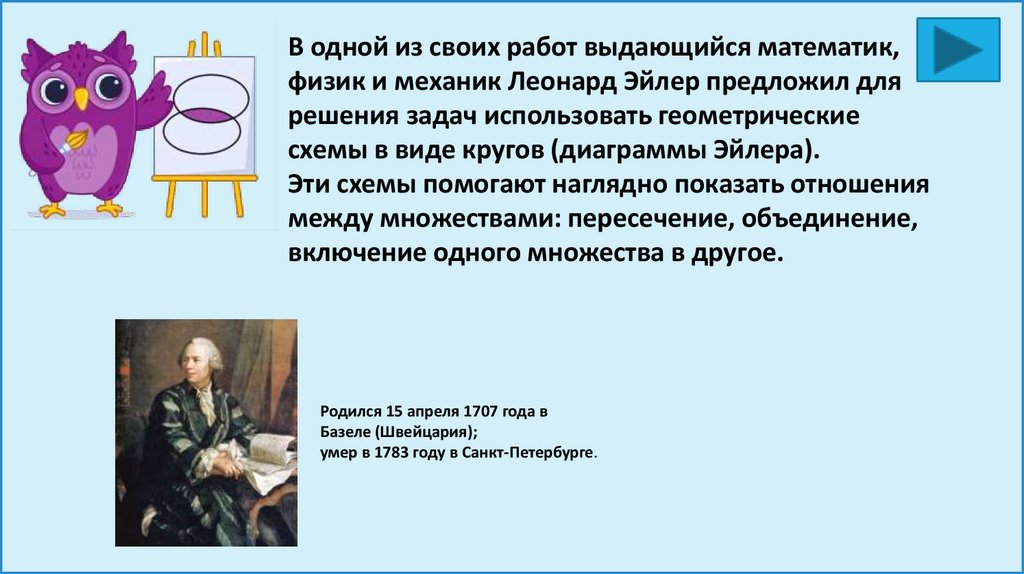 В одной из своих работ выдающийся математик, физик и механик Леонард Эйлер предложил для решения задач использовать геометрические схемы в виде кругов (диаграммы Эйлера).
Эти схемы помогают наглядно показать отношения между множествами: пересечение, объединение, включение одного множества в другое.

Родился 15 апреля 1707 года в Базеле (Швейцария);
умер в 1783 году в Санкт-Петербурге.